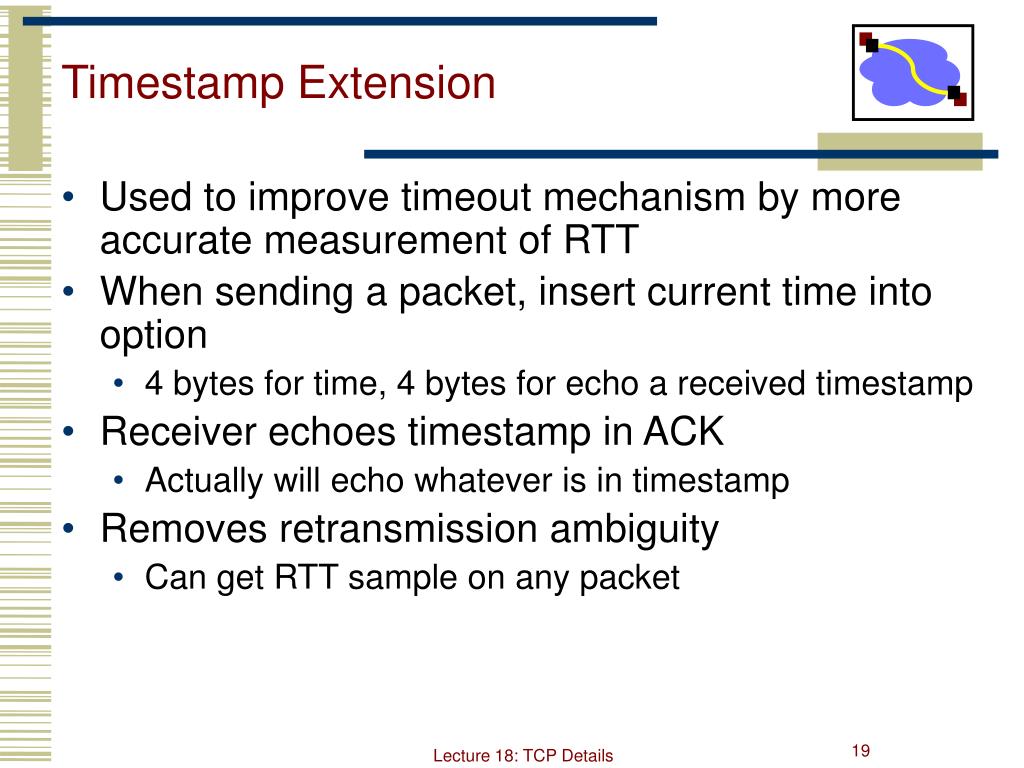 Timestamp Extension

• Used to improve timeout mechanism by more accurate measurement of RTT
• When sending a packet, insert current time into option
  • 4 bytes for time, 4 bytes for echo a received timestamp
• Receiver echoes timestamp in ACK
  • Actually will echo whatever is in timestamp
• Removes retransmission ambiguity
  • Can get RTT sample on any packet

Lecture 18: TCP Details

19